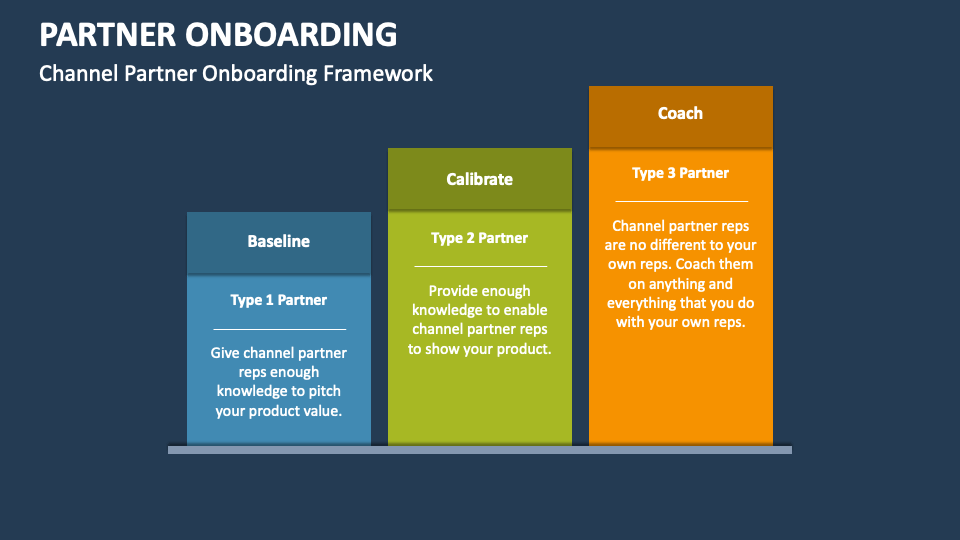 PARTNER ONBOARDING

Channel Partner Onboarding Framework

Baseline

Type 1 Partner

Give channel partner reps enough knowledge to pitch your product value.

Calibrate

Type 2 Partner

Provide enough knowledge to enable channel partner reps to show your product.

Coach

Type 3 Partner

Channel partner reps are no different to your own reps. Coach them on anything and everything that you do with your own reps.